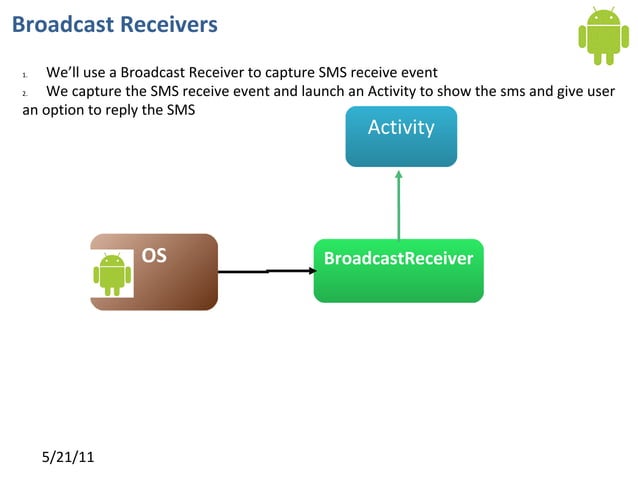 Broadcast Receivers

1. We'll use a Broadcast Receiver to capture SMS receive event
2. We capture the SMS receive event and launch an Activity to show the sms and give user an option to reply the SMS

Activity

OS

BroadcastReceiver

5/21/11